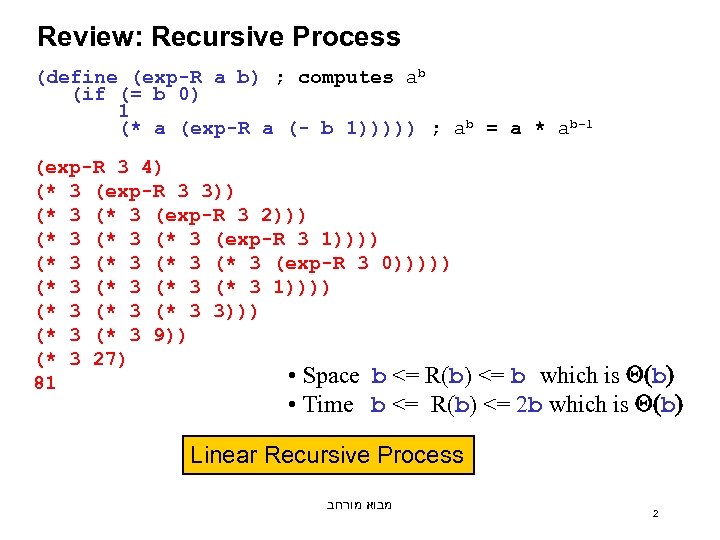 Review: Recursive Process

(define (exp-R a b) ; computes $a^b$
  (if (= b 0)
      1
      (* a (exp-R a (- b 1))))) ; $a^b$ = a * $a^{b-1}$

(exp-R 3 4)
(* 3 (exp-R 3 3))
(* 3 (* 3 (exp-R 3 2)))
(* 3 (* 3 (* 3 (exp-R 3 1))))
(* 3 (* 3 (* 3 (* 3 (exp-R 3 0)))))
(* 3 (* 3 (* 3 (* 3 1))))
(* 3 (* 3 (* 3 3)))
(* 3 (* 3 9))
(* 3 27)
81

• Space b <= R(b) <= b which is $\Theta$(b)
• Time b <= R(b) <= 2b which is $\Theta$(b)

Linear Recursive Process

מבוא מורחב

2